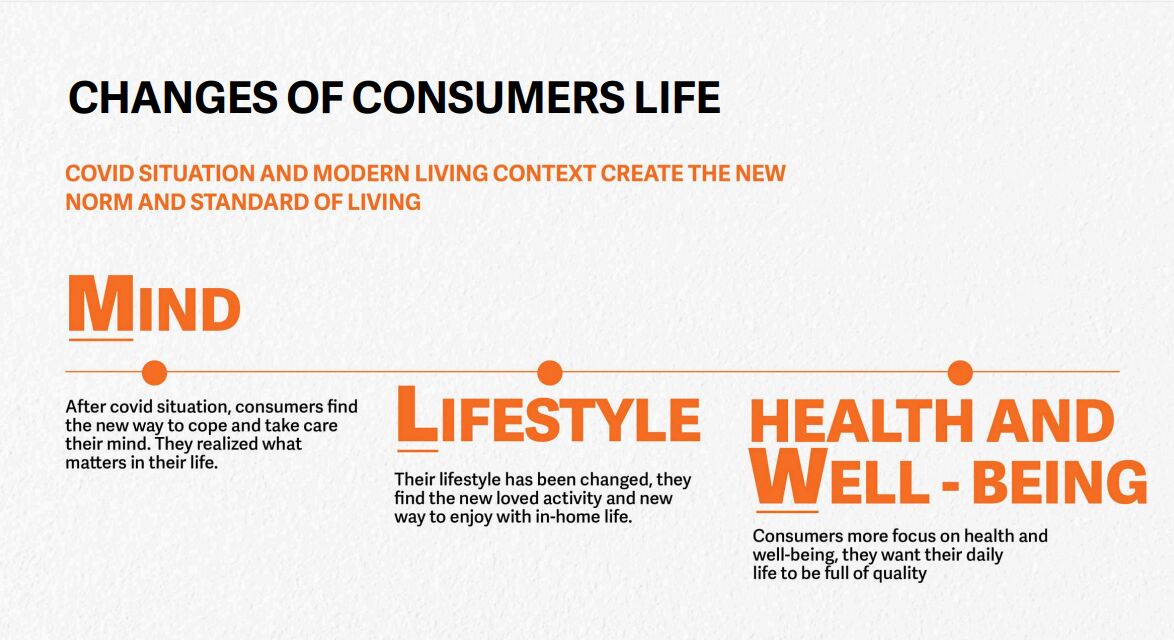 CHANGES OF CONSUMERS LIFE

COVID SITUATION AND MODERN LIVING CONTEXT CREATE THE NEW NORM AND STANDARD OF LIVING

MIND

After covid situation, consumers find the new way to cope and take care their mind. They realized what matters in their life.

LIFESTYLE

Their lifestyle has been changed, they find the new loved activity and new way to enjoy with in-home life.

HEALTH AND WELL - BEING

Consumers more focus on health and well-being, they want their daily life to be full of quality